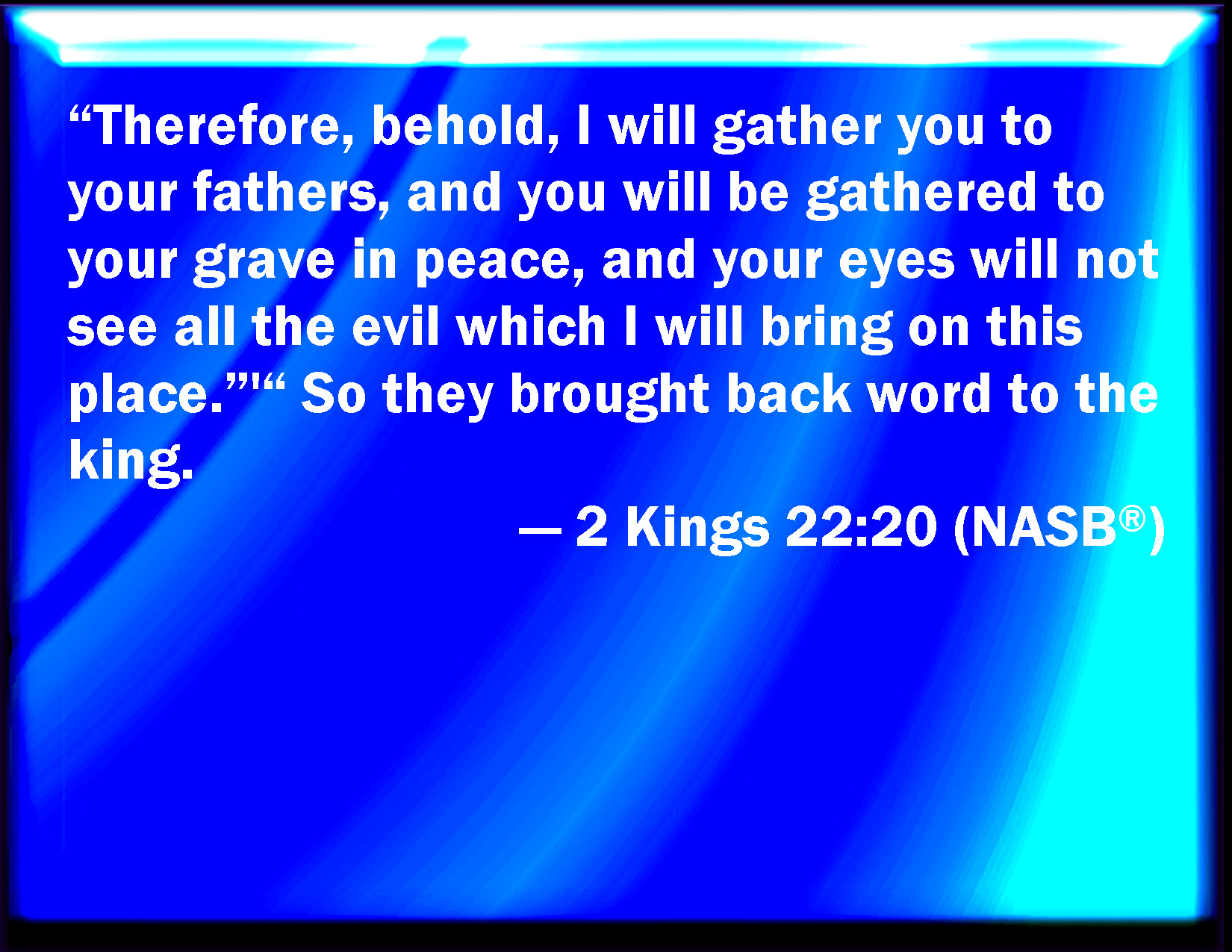 “Therefore, behold, I will gather you to your fathers, and you will be gathered to your grave in peace, and your eyes will not see all the evil which I will bring on this place.”'“ So they brought back word to the king.

— 2 Kings 22:20 (NASB®)